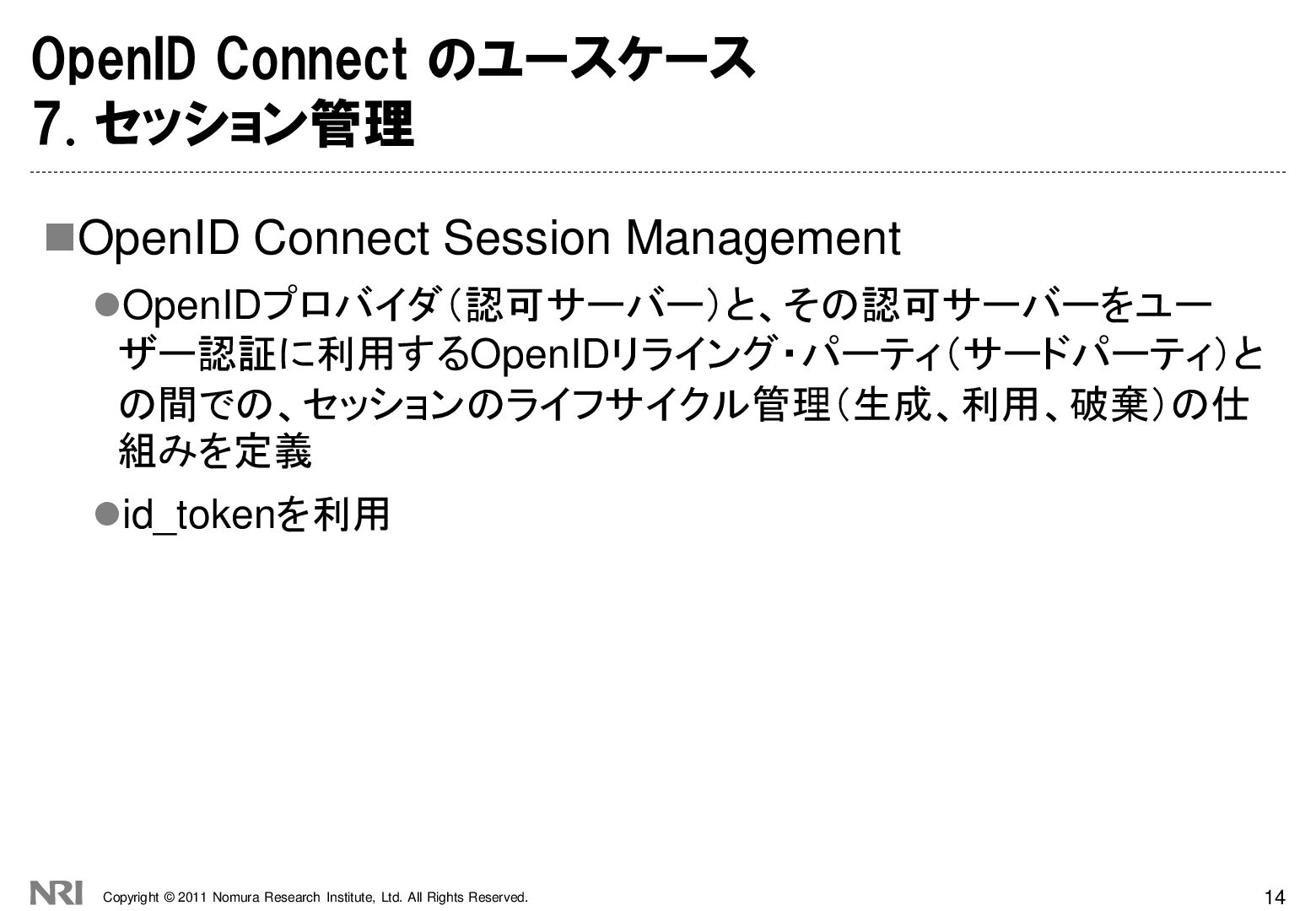 OpenID Connect のユースケース
7. セッション管理

■OpenID Connect Session Management

●OpenIDプロバイダ（認可サーバー）と、その認可サーバーをユーザー認証に利用するOpenIDリライング・パーティ（サードパーティ）との間での、セッションのライフサイクル管理（生成、利用、破棄）の仕組みを定義

●id_tokenを利用

NRI Copyright © 2011 Nomura Research Institute, Ltd. All Rights Reserved.

14